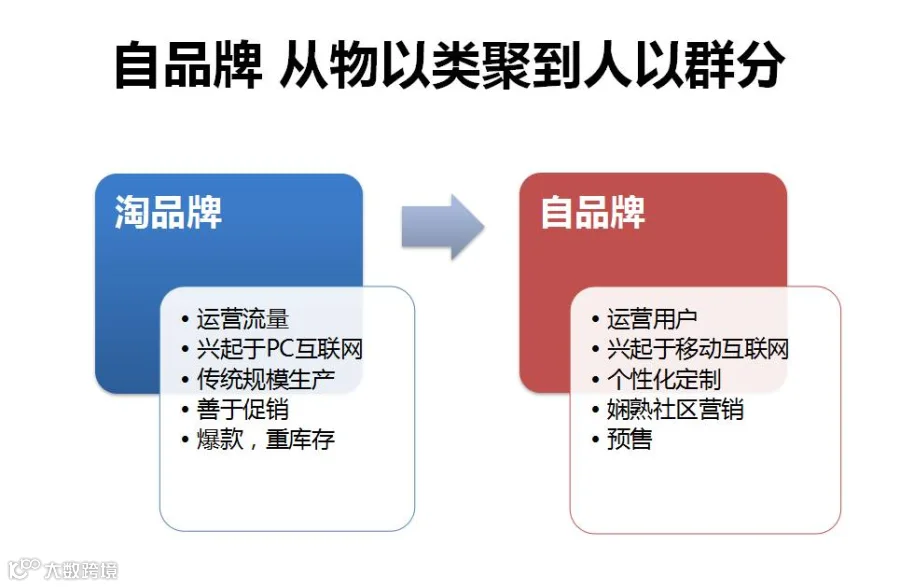 自品牌 从物以类聚到人以群分

淘品牌

• 运营流量
• 兴起于PC互联网
• 传统规模生产
• 善于促销
• 爆款，重库存

自品牌

• 运营用户
• 兴起于移动互联网
• 个性化定制
• 娴熟社区营销
• 预售

大数跨境